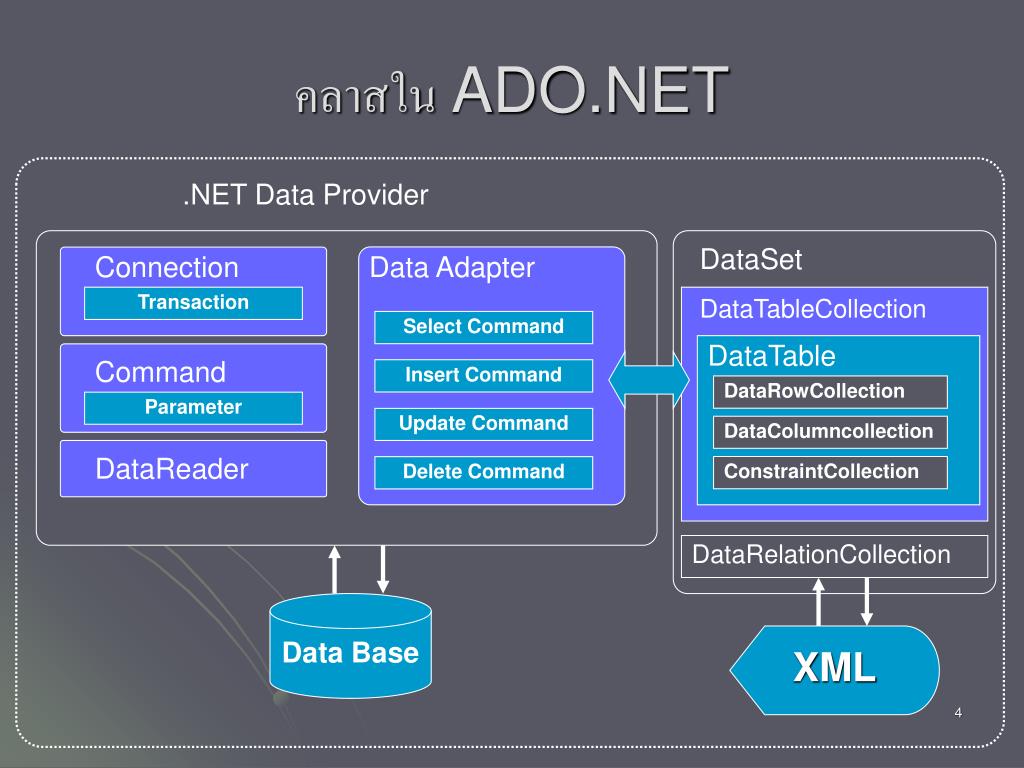 คลาสใน ADO.NET

.NET Data Provider

Connection

Transaction

Command

Parameter

DataReader

Data Adapter

Select Command

Insert Command

Update Command

Delete Command

DataSet

DataTableCollection

DataTable

DataRowCollection

DataColumncollection

ConstraintCollection

DataRelationCollection

Data Base

XML

4